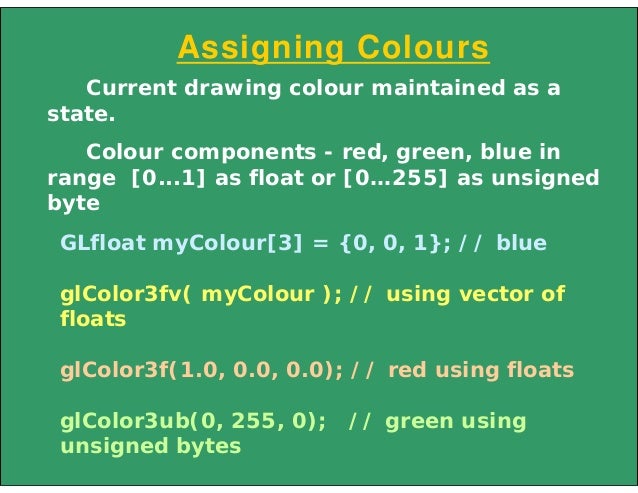 Assigning Colours

Current drawing colour maintained as a state.

Colour components - red, green, blue in range [0...1] as float or [0...255] as unsigned byte

GLfloat myColour[3] = {0, 0, 1}; // blue

glColor3fv( myColour ); // using vector of floats

glColor3f(1.0, 0.0, 0.0); // red using floats

glColor3ub(0, 255, 0); // green using unsigned bytes